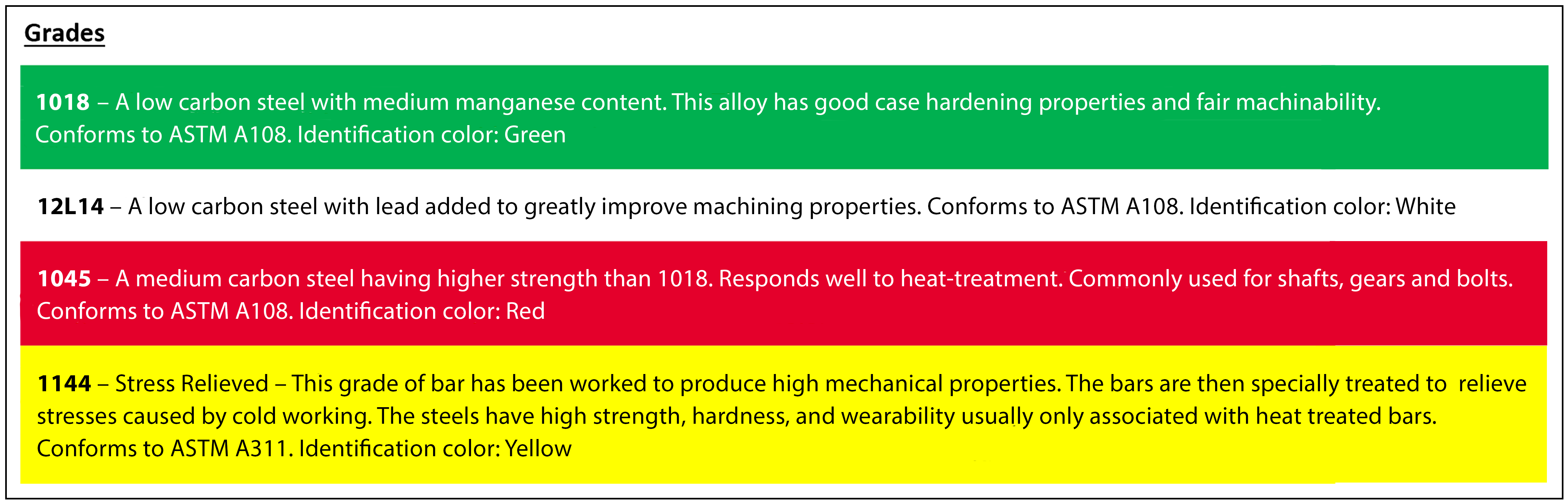 Grades

1018 – A low carbon steel with medium manganese content. This alloy has good case hardening properties and fair machinability. Conforms to ASTM A108. Identification color: Green

12L14 – A low carbon steel with lead added to greatly improve machining properties. Conforms to ASTM A108. Identification color: White

1045 – A medium carbon steel having higher strength than 1018. Responds well to heat-treatment. Commonly used for shafts, gears and bolts. Conforms to ASTM A108. Identification color: Red

1144 – Stress Relieved – This grade of bar has been worked to produce high mechanical properties. The bars are then specially treated to relieve stresses caused by cold working. The steels have high strength, hardness, and wearability usually only associated with heat treated bars. Conforms to ASTM A311. Identification color: Yellow